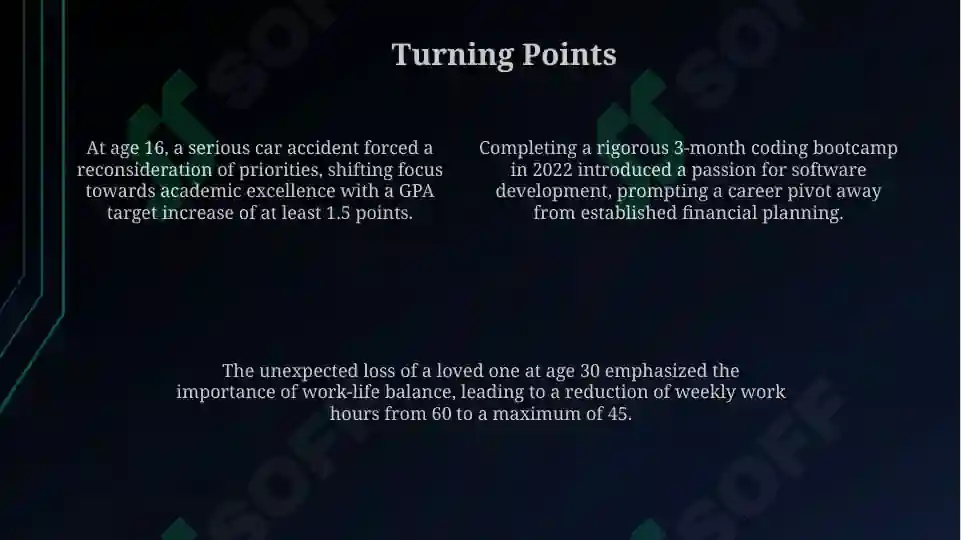 Turning Points

At age 16, a serious car accident forced a reconsideration of priorities, shifting focus towards academic excellence with a GPA target increase of at least 1.5 points.

Completing a rigorous 3-month coding bootcamp in 2022 introduced a passion for software development, prompting a career pivot away from established financial planning.

The unexpected loss of a loved one at age 30 emphasized the importance of work-life balance, leading to a reduction of weekly work hours from 60 to a maximum of 45.